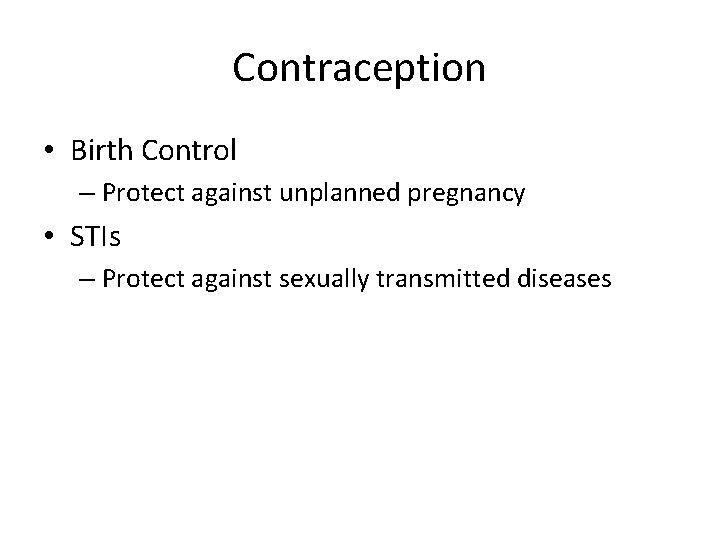 Contraception

• Birth Control
  – Protect against unplanned pregnancy
• STIs
  – Protect against sexually transmitted diseases